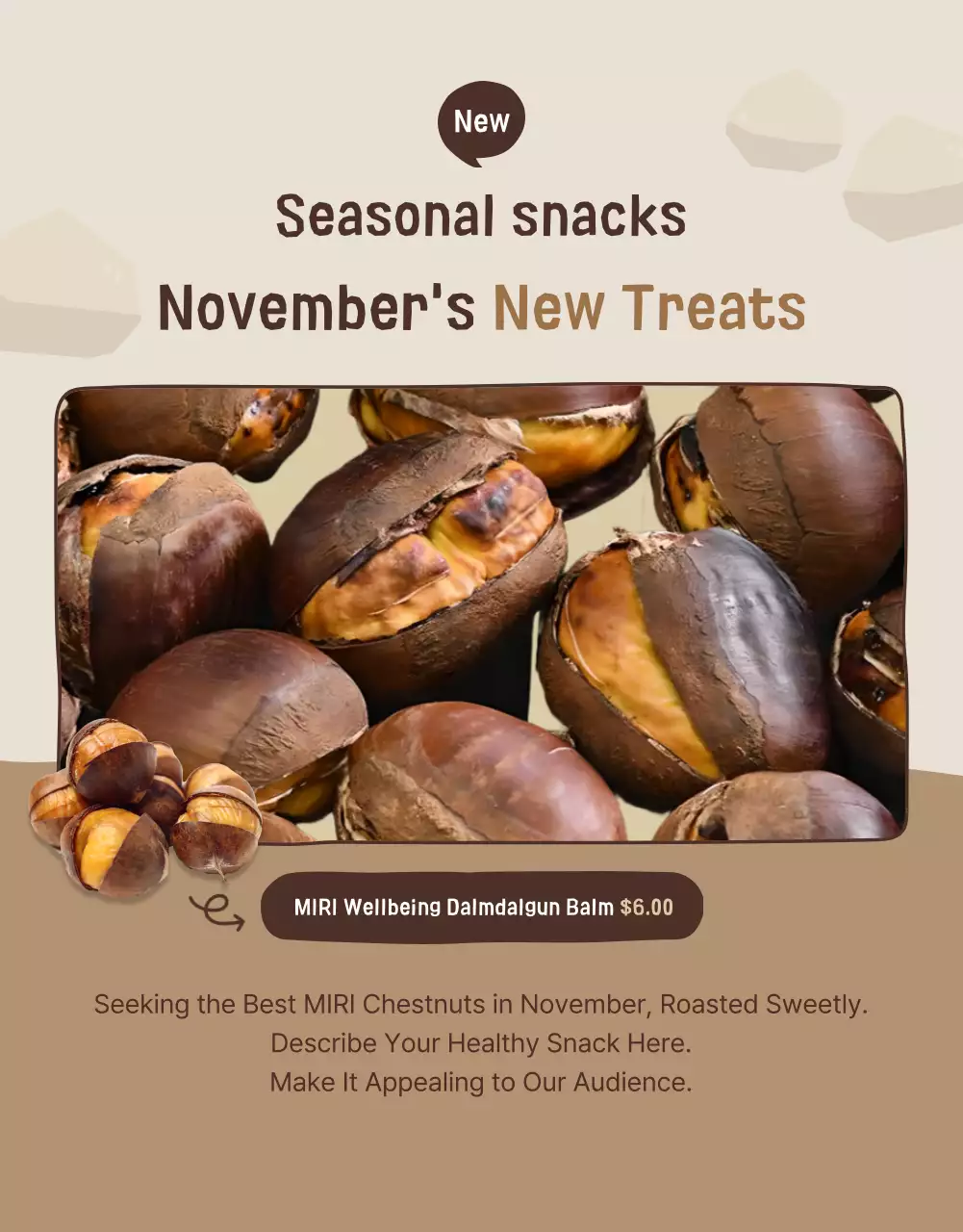 New

Seasonal snacks

November's New Treats

MIRI Wellbeing Dalmdalgun Balm $6.00

Seeking the Best MIRI Chestnuts in November, Roasted Sweetly.
Describe Your Healthy Snack Here.
Make It Appealing to Our Audience.